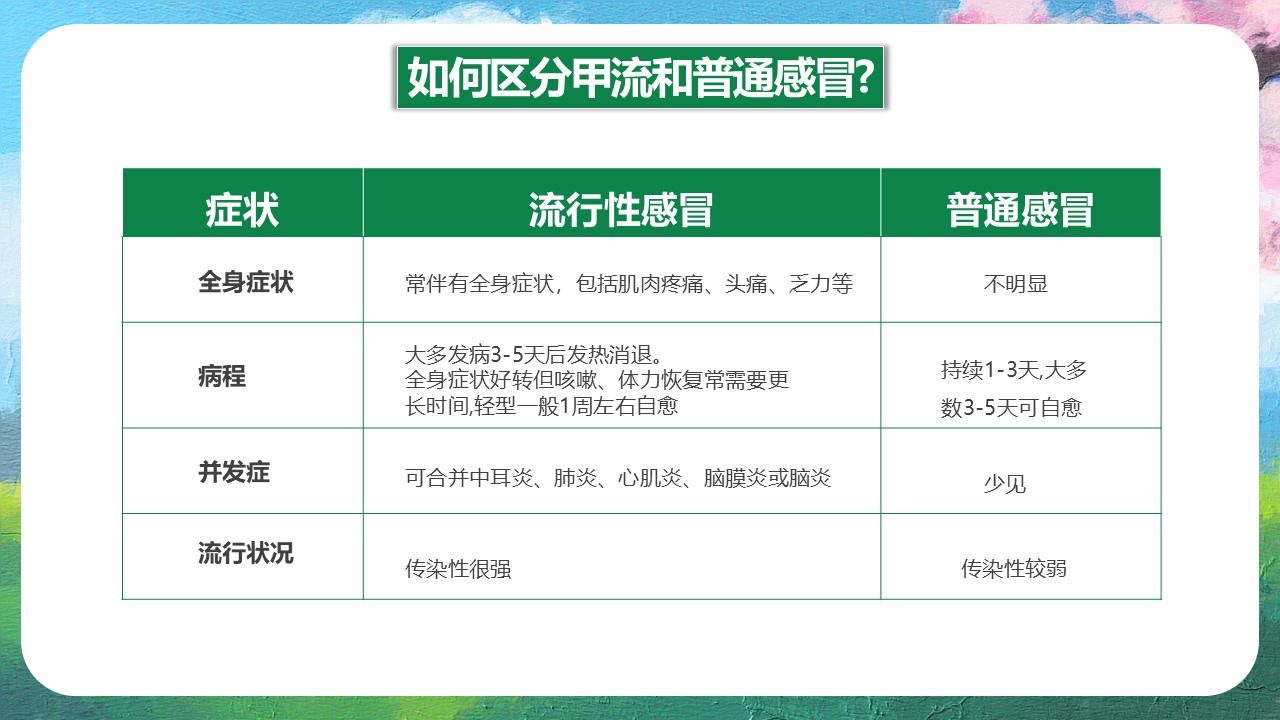 如何区分甲流和普通感冒?

| 症状 | 流行性感冒 | 普通感冒 |
|---|---|---|
| 全身症状 | 常伴有全身症状，包括肌肉疼痛、头痛、乏力等 | 不明显 |
| 病程 | 大多发病3-5天后发热消退。全身症状好转但咳嗽、体力恢复常需要更长时间,轻型一般1周左右自愈 | 持续1-3天,大多数3-5天可自愈 |
| 并发症 | 可合并中耳炎、肺炎、心肌炎、脑膜炎或脑炎 | 少见 |
| 流行状况 | 传染性很强 | 传染性较弱 |